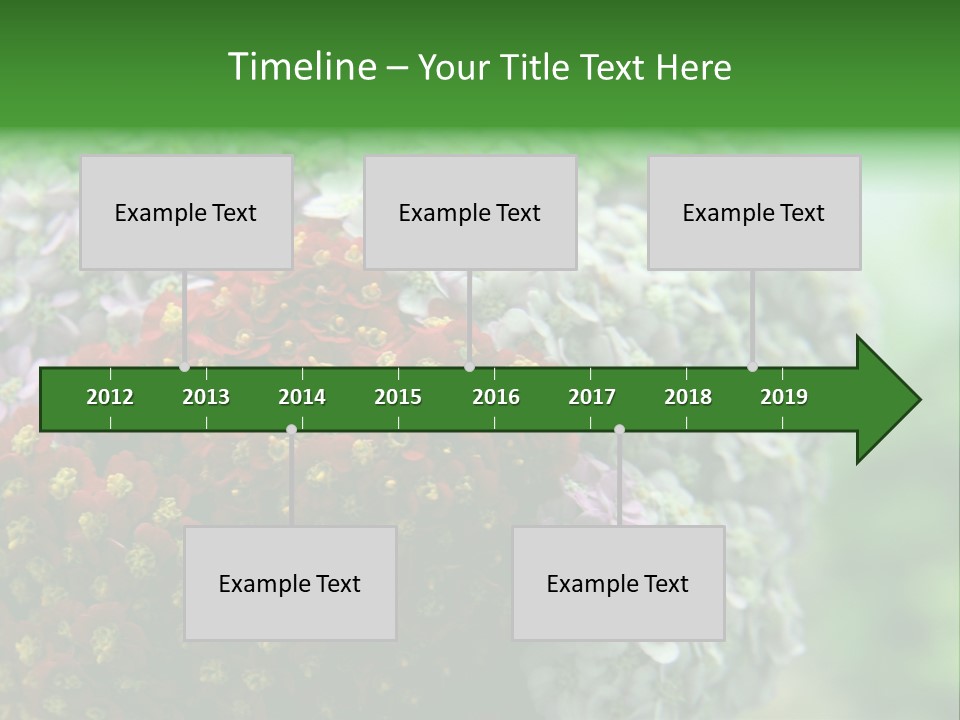 Timeline – Your Title Text Here

Example Text

Example Text

Example Text

2012 2013 2014 2015 2016 2017 2018 2019

Example Text

Example Text